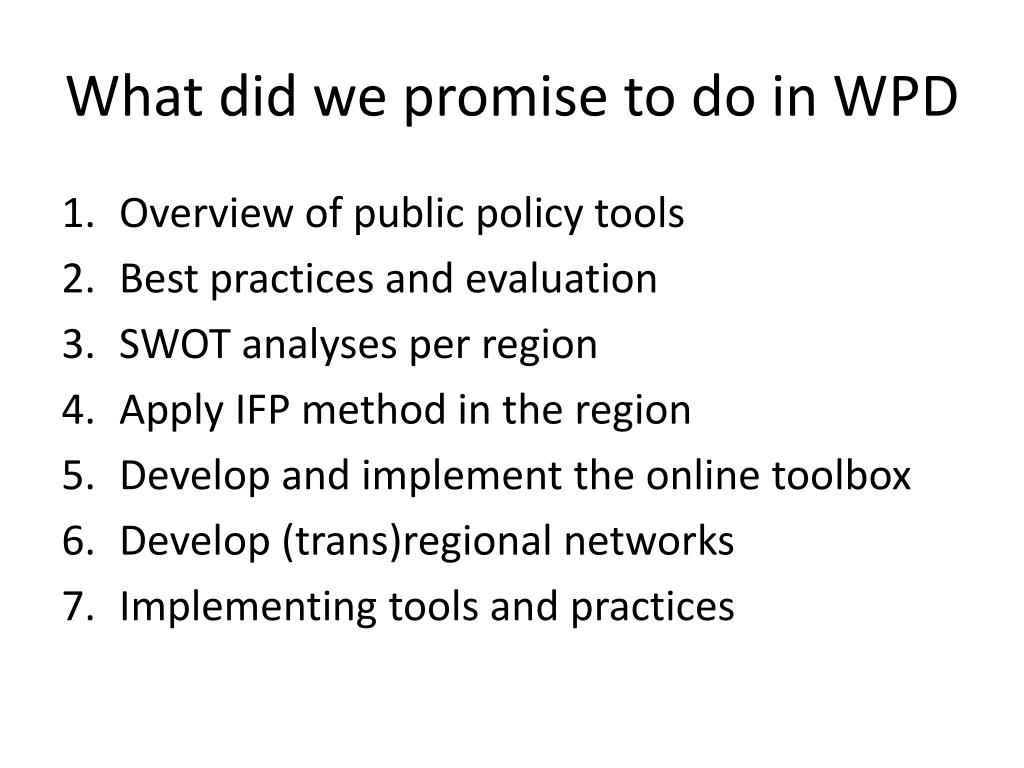 What did we promise to do in WPD

1. Overview of public policy tools
2. Best practices and evaluation
3. SWOT analyses per region
4. Apply IFP method in the region
5. Develop and implement the online toolbox
6. Develop (trans)regional networks
7. Implementing tools and practices